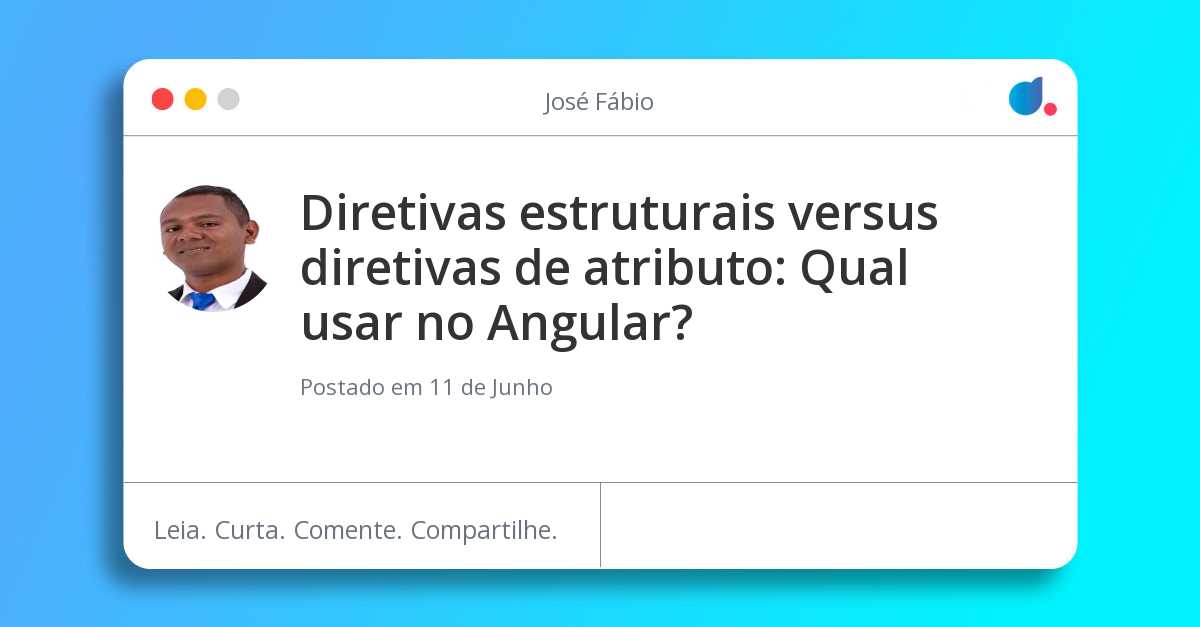 José Fábio

Diretivas estruturais versus diretivas de atributo: Qual usar no Angular?

Postado em 11 de Junho

Leia. Curta. Comente. Compartilhe.